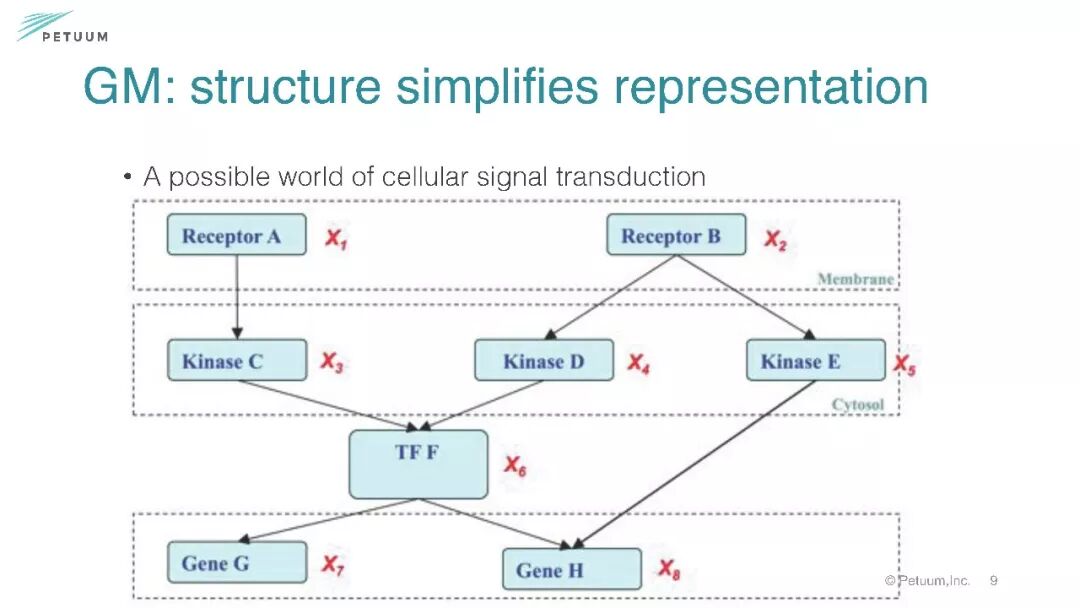 PETUUM

GM: structure simplifies representation

• A possible world of cellular signal transduction

Receptor A $X_1$

Receptor B $X_2$

Membrane

Kinase C $X_3$

Kinase D $X_4$

Kinase E $X_5$

Cytosol

TF F $X_6$

Gene G $X_7$

Gene H $X_8$

© Petuum,Inc. 9